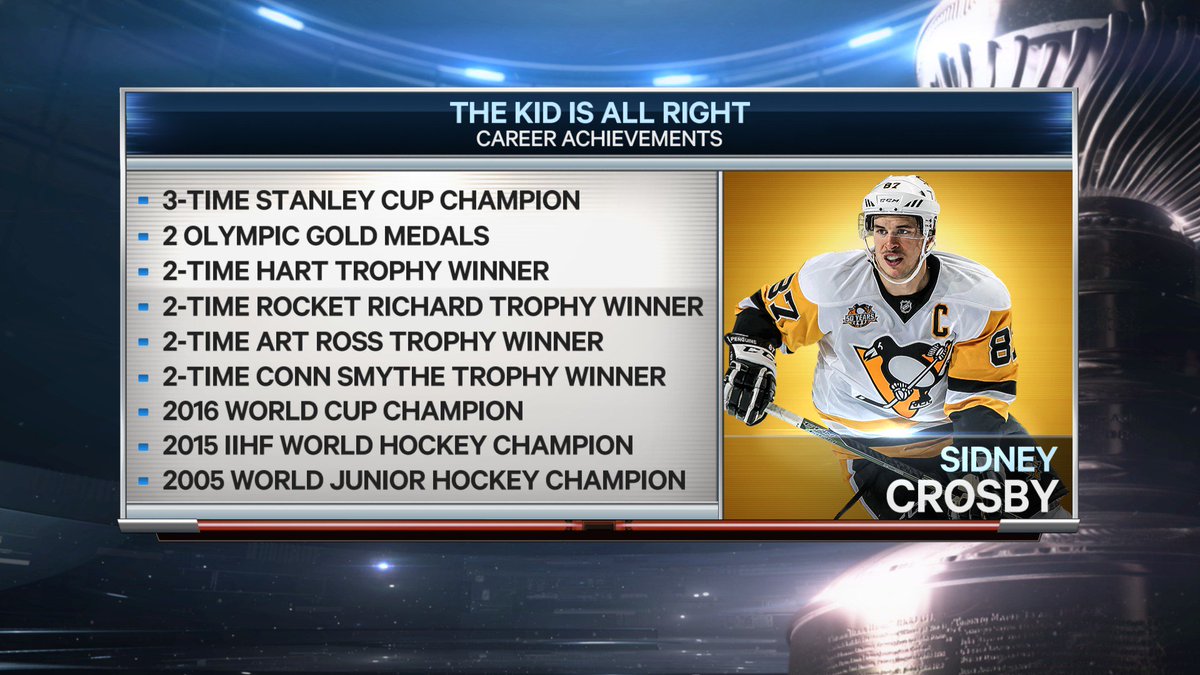 THE KID IS ALL RIGHT
CAREER ACHIEVEMENTS

- 3-TIME STANLEY CUP CHAMPION
- 2 OLYMPIC GOLD MEDALS
- 2-TIME HART TROPHY WINNER
- 2-TIME ROCKET RICHARD TROPHY WINNER
- 2-TIME ART ROSS TROPHY WINNER
- 2-TIME CONN SMYTHE TROPHY WINNER
- 2016 WORLD CUP CHAMPION
- 2015 IIHF WORLD HOCKEY CHAMPION
- 2005 WORLD JUNIOR HOCKEY CHAMPION

87
CCM
C
87
SIDNEY
CROSBY